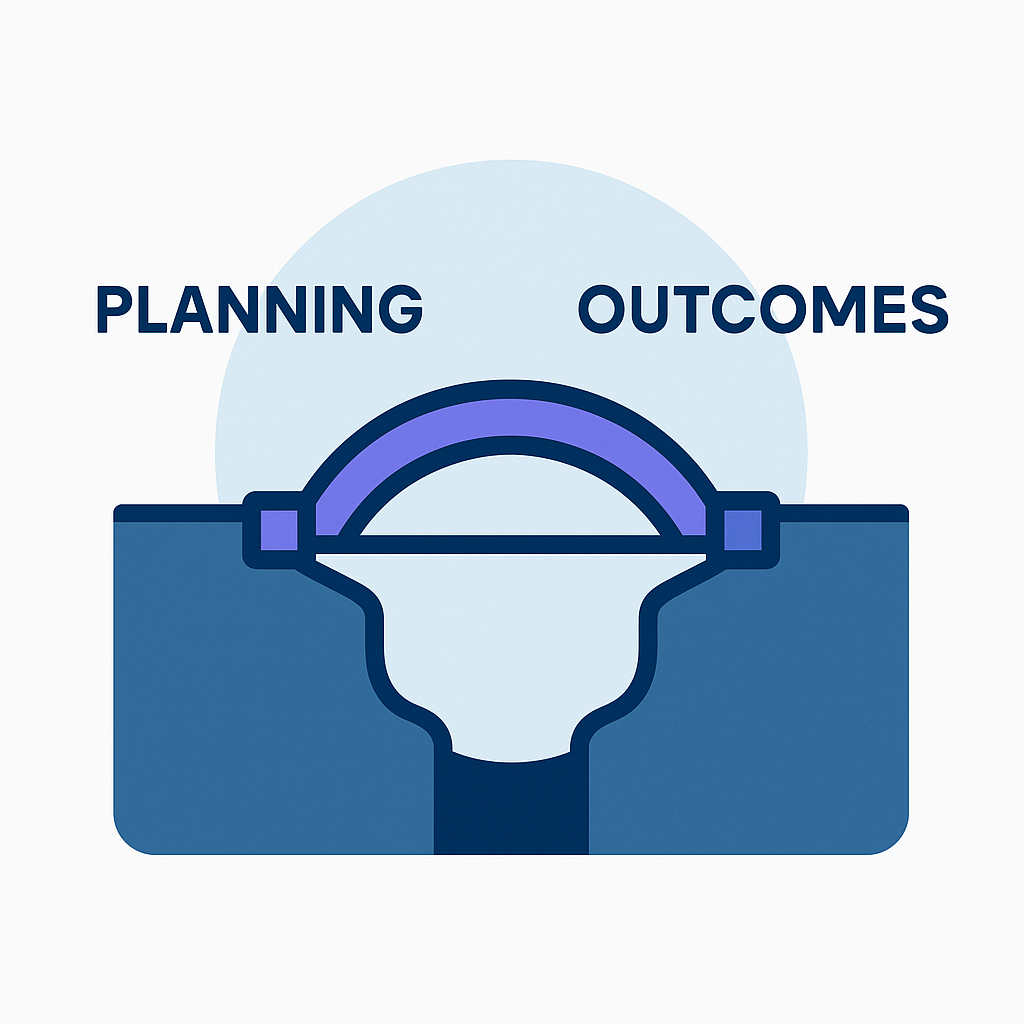 PLANNING OUTCOMES